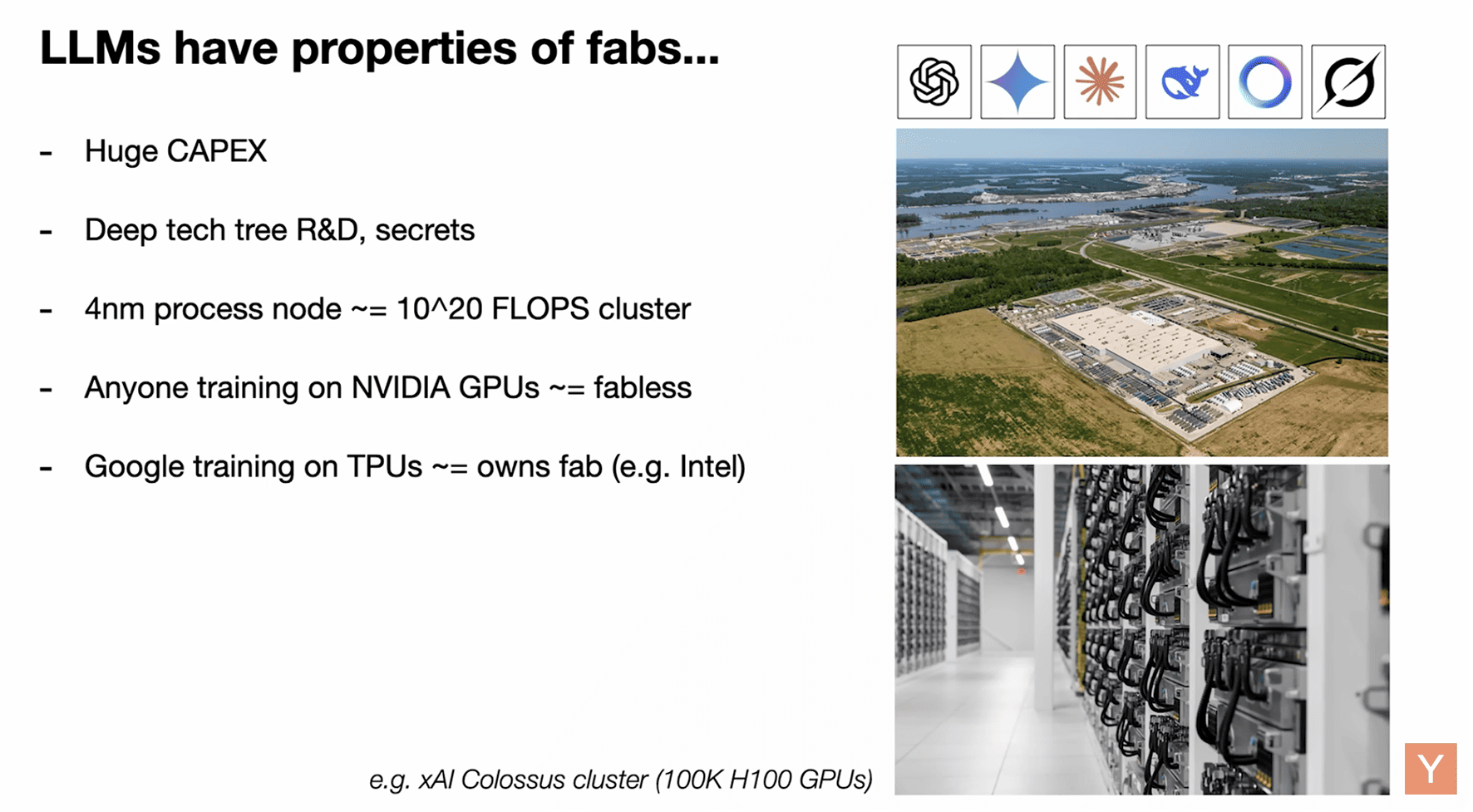 LLMs have properties of fabs...

- Huge CAPEX

- Deep tech tree R&D, secrets

- 4nm process node ~= 10^20 FLOPS cluster

- Anyone training on NVIDIA GPUs ~= fabless

- Google training on TPUs ~= owns fab (e.g. Intel)

e.g. xAI Colossus cluster (100K H100 GPUs)

Y